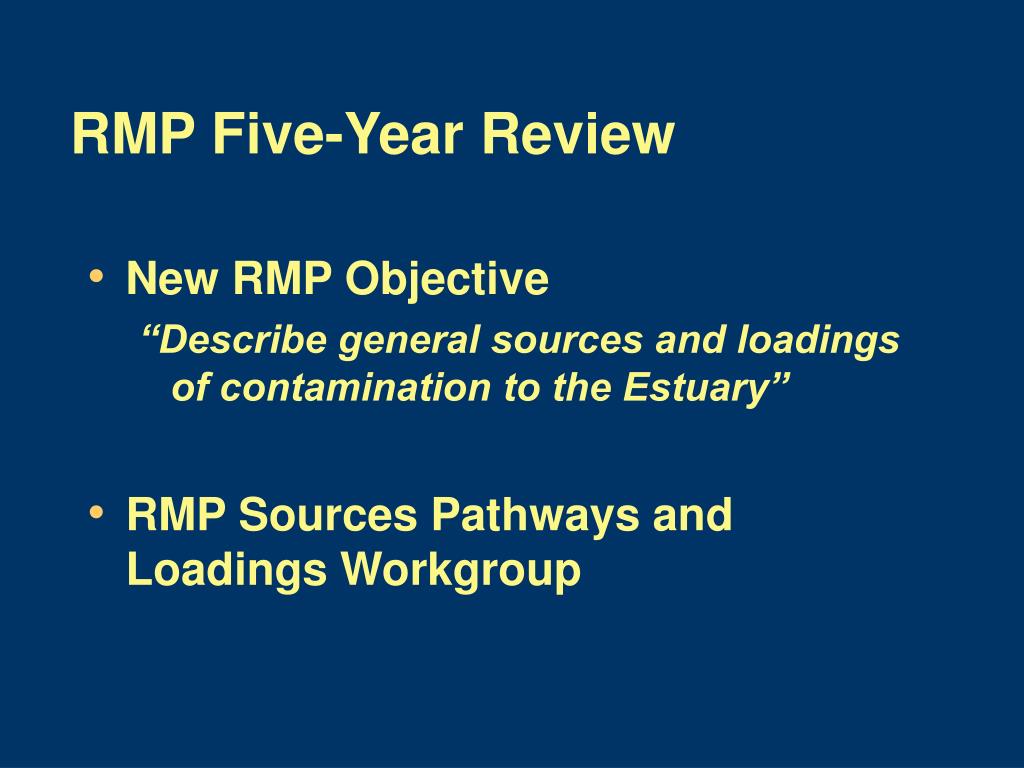 RMP Five-Year Review

• New RMP Objective
“Describe general sources and loadings of contamination to the Estuary”

• RMP Sources Pathways and Loadings Workgroup